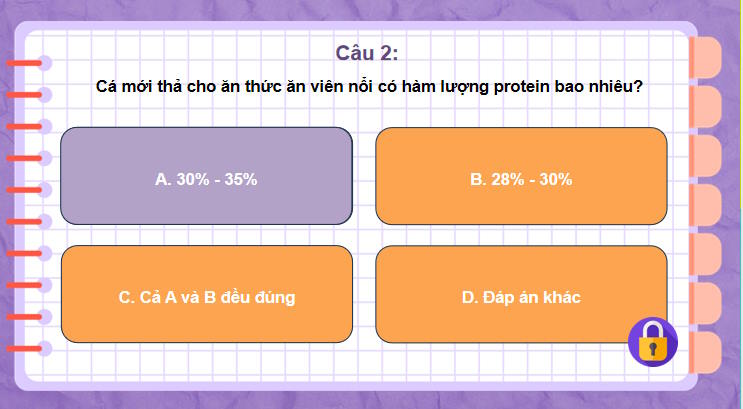 Câu 2:

Cá mới thả cho ăn thức ăn viên nổi có hàm lượng protein bao nhiêu?

A. 30% - 35%

B. 28% - 30%

C. Cả A và B đều đúng

D. Đáp án khác